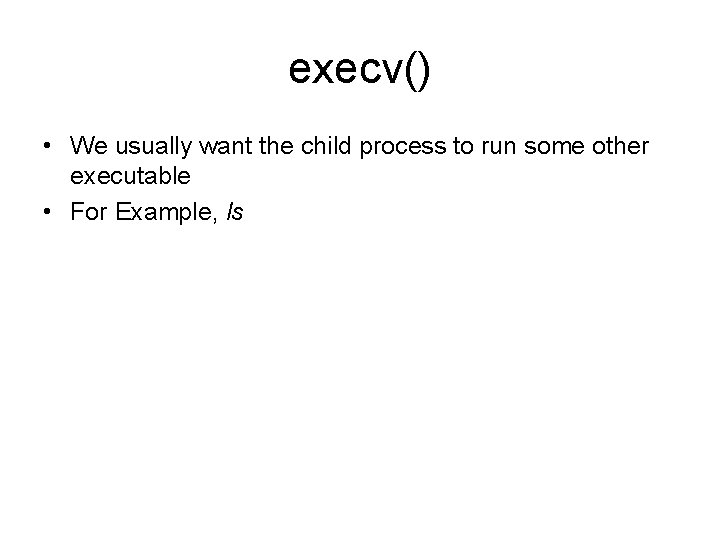 execv()

• We usually want the child process to run some other executable
• For Example, ls